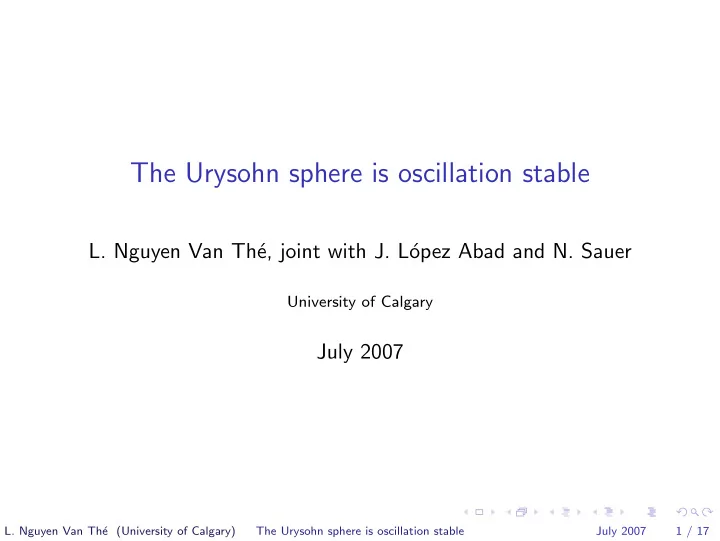 The Urysohn sphere is oscillation stable

L. Nguyen Van Thé, joint with J. López Abad and N. Sauer

University of Calgary

July 2007

L. Nguyen Van Thé (University of Calgary) The Urysohn sphere is oscillation stable July 2007 1 / 17